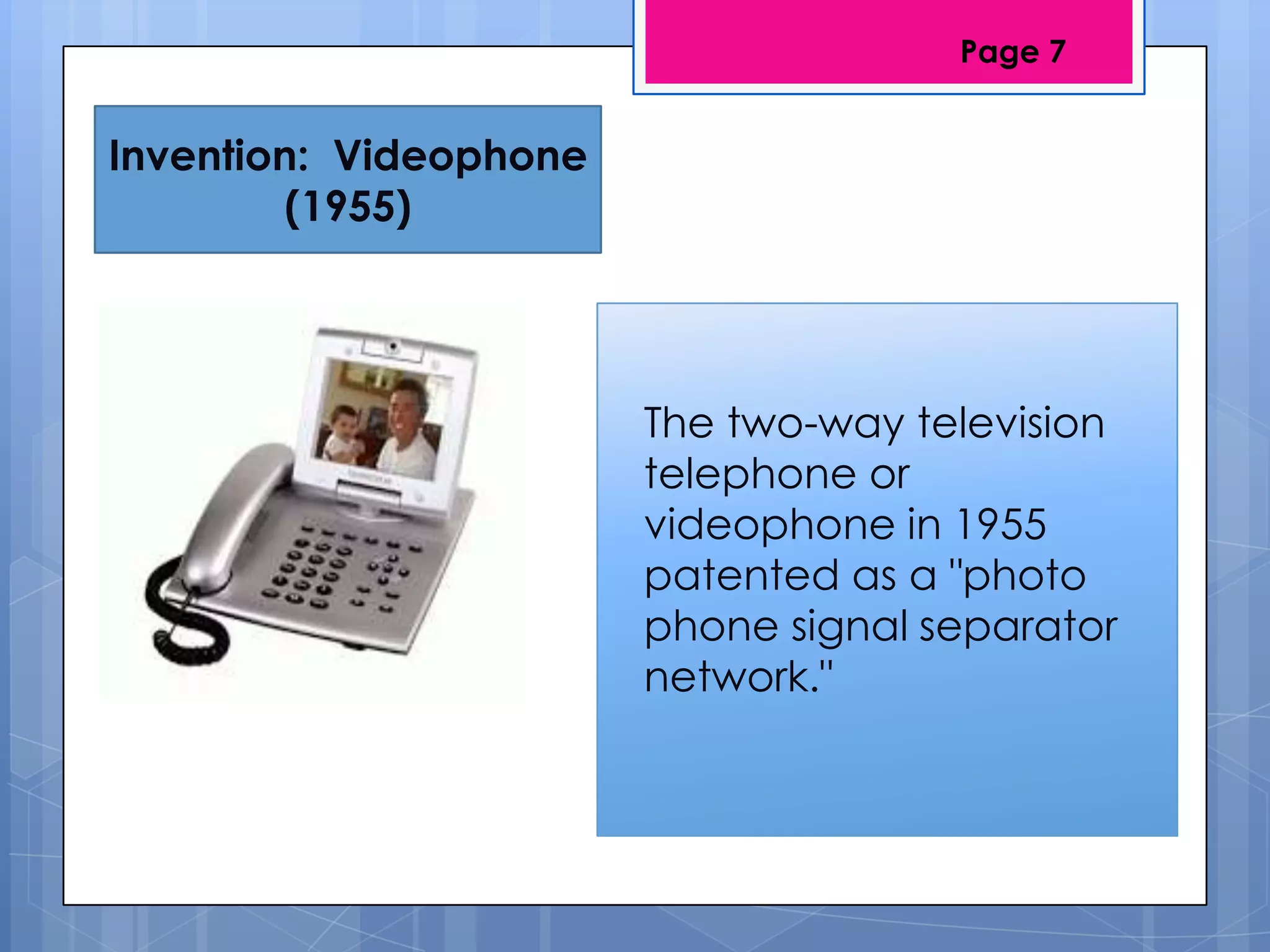 Page 7

Invention: Videophone (1955)

The two-way television telephone or videophone in 1955 patented as a "photo phone signal separator network."